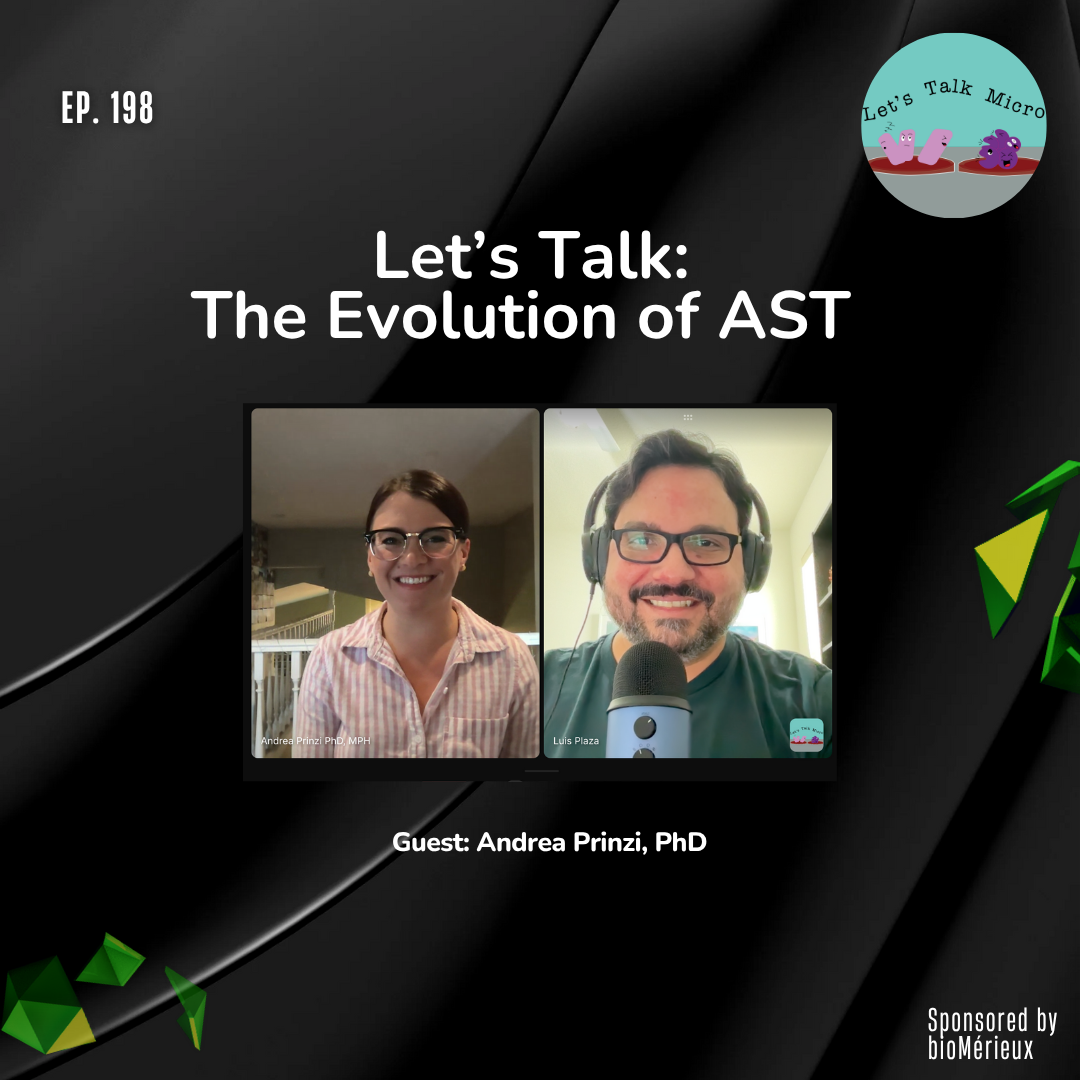 EP. 198

Let's Talk Micro

Let's Talk:
The Evolution of AST

Andrea Prinzi PhD, MPH

Luis Plaza

Guest: Andrea Prinzi, PhD

Sponsored by bioMérieux